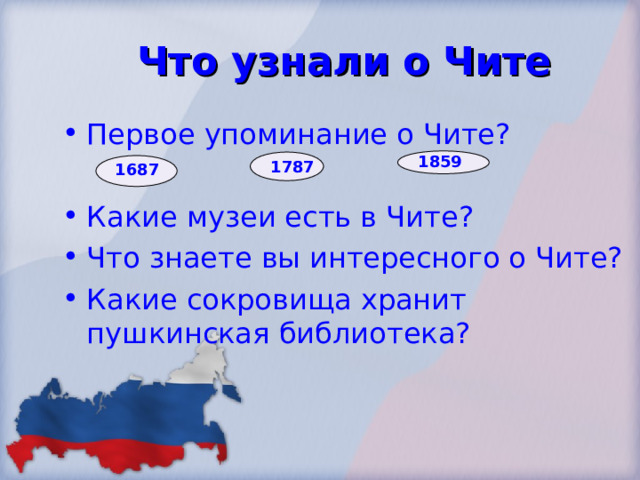 Что узнали о Чите

• Первое упоминание о Чите?

1687

1787

1859

• Какие музеи есть в Чите?
• Что знаете вы интересного о Чите?
• Какие сокровища хранит пушкинская библиотека?